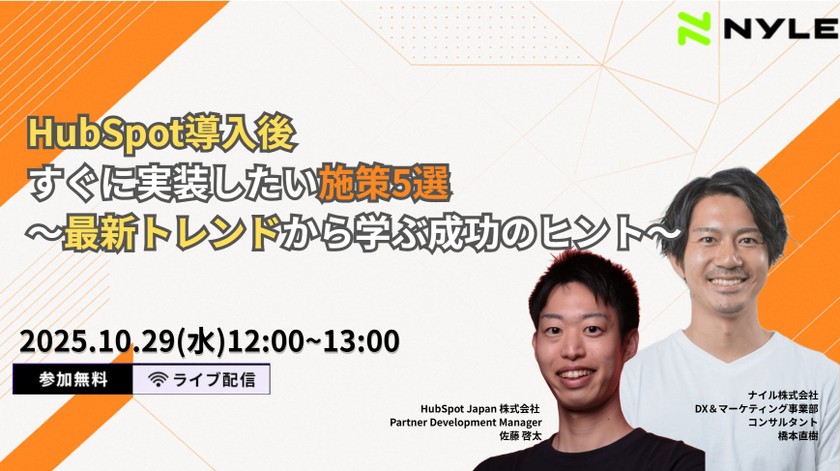 NYLE

HubSpot導入後
すぐに実装したい施策5選
〜最新トレンドから学ぶ成功のヒント〜

2025.10.29(水)12:00~13:00

参加無料
ライブ配信

HubSpot Japan 株式会社
Partner Development Manager
佐藤 啓太

ナイル株式会社
DX＆マーケティング事業部
コンサルタント
橋本直樹